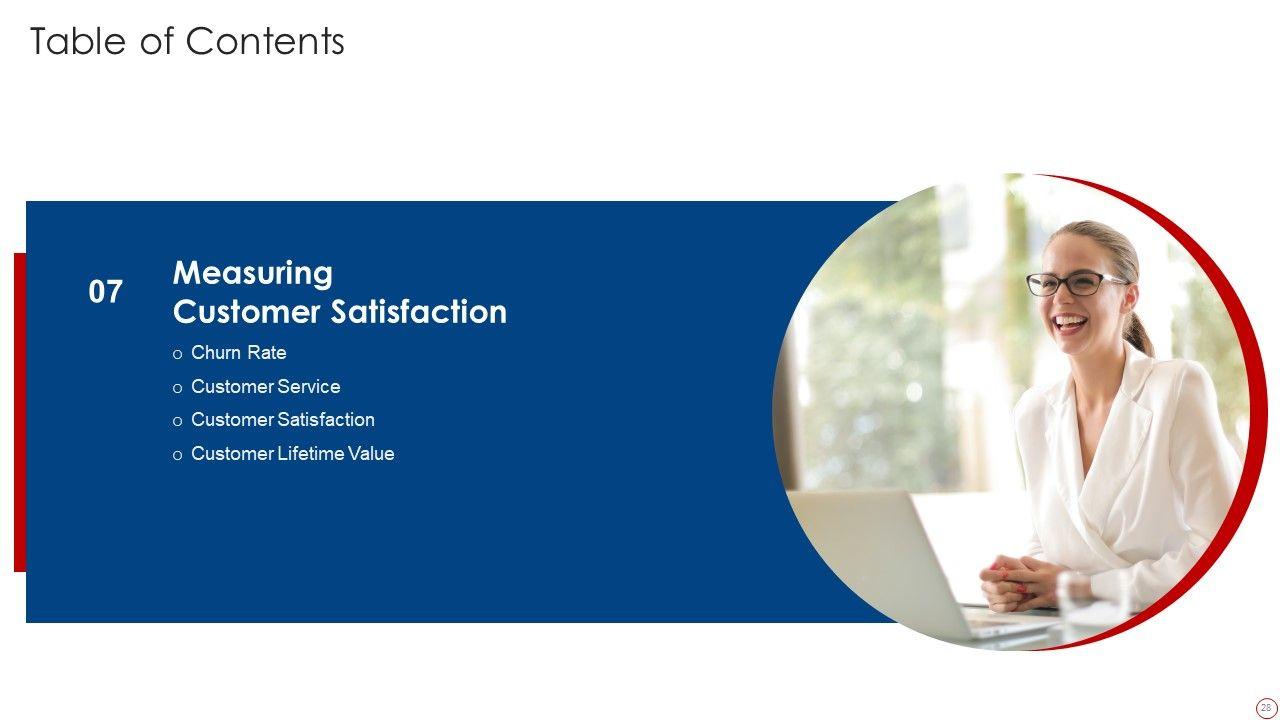 Table of Contents

07

Measuring Customer Satisfaction

o Churn Rate

o Customer Service

o Customer Satisfaction

o Customer Lifetime Value

28